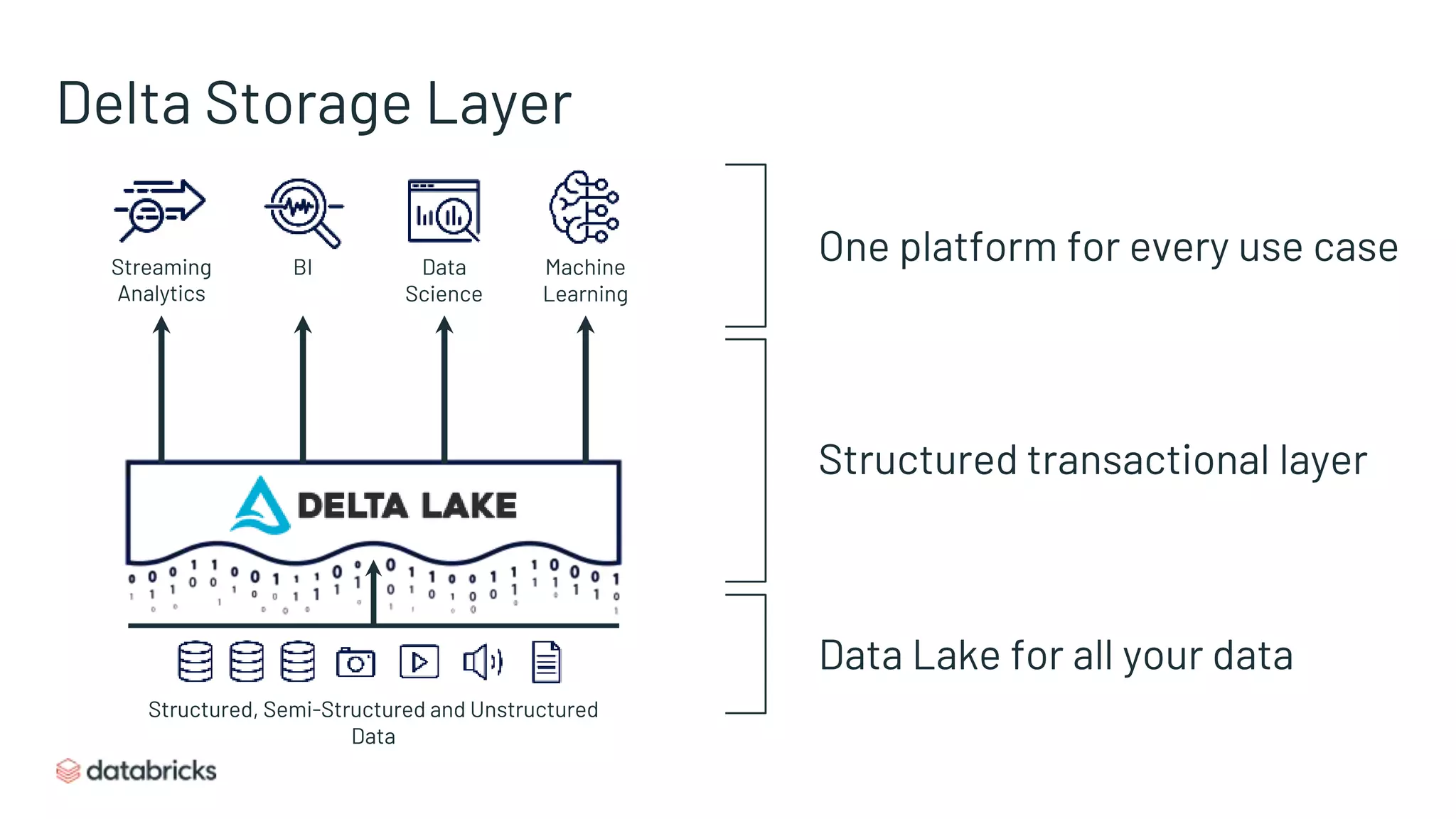 Delta Storage Layer

Streaming Analytics

BI

Data Science

Machine Learning

DELTA LAKE

Structured, Semi-Structured and Unstructured Data

One platform for every use case

Structured transactional layer

Data Lake for all your data

databricks